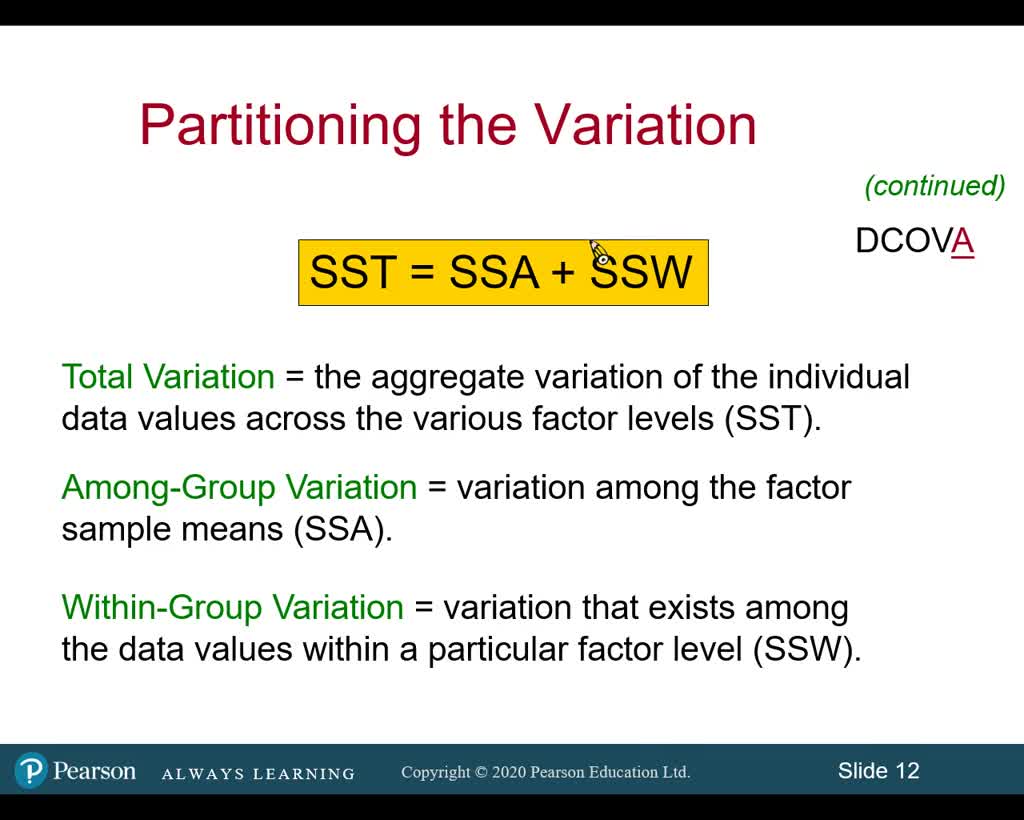 Partitioning the Variation

(continued)

DCOVA

SST = SSA + SSW

Total Variation = the aggregate variation of the individual data values across the various factor levels (SST).

Among-Group Variation = variation among the factor sample means (SSA).

Within-Group Variation = variation that exists among the data values within a particular factor level (SSW).

Pearson ALWAYS LEARNING Copyright © 2020 Pearson Education Ltd. Slide 12